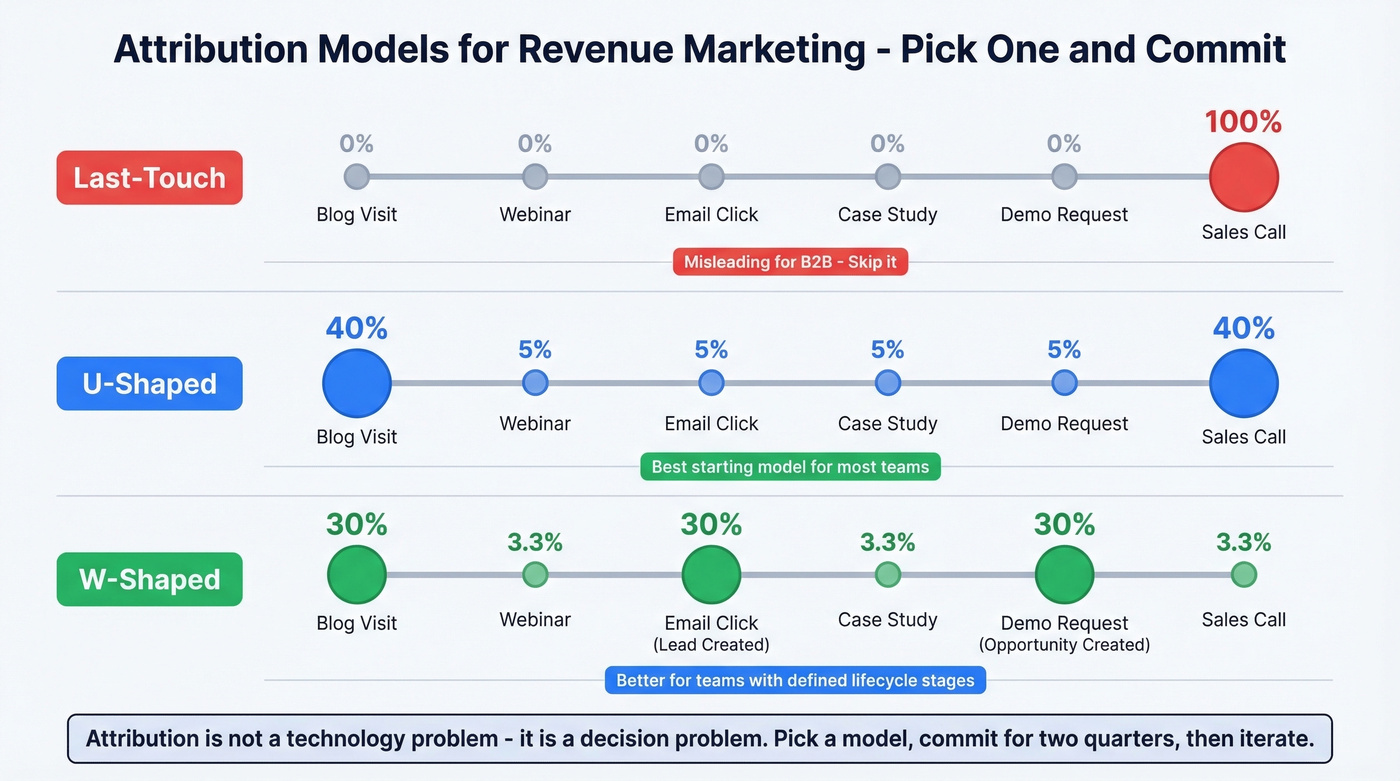 Attribution Models for Revenue Marketing - Pick One and Commit

Last-Touch

0%
Blog Visit

0%
Webinar

0%
Email Click

0%
Case Study

0%
Demo Request

100%
Sales Call

Misleading for B2B - Skip it

U-Shaped

40%
Blog Visit

5%
Webinar

5%
Email Click

5%
Case Study

5%
Demo Request

40%
Sales Call

Best starting model for most teams

W-Shaped

30%
Blog Visit

3.3%
Webinar

30%
Email Click
(Lead Created)

3.3%
Case Study

30%
Demo Request
(Opportunity Created)

3.3%
Sales Call

Better for teams with defined lifecycle stages

Attribution is not a technology problem - it is a decision problem. Pick a model, commit for two quarters, then iterate.